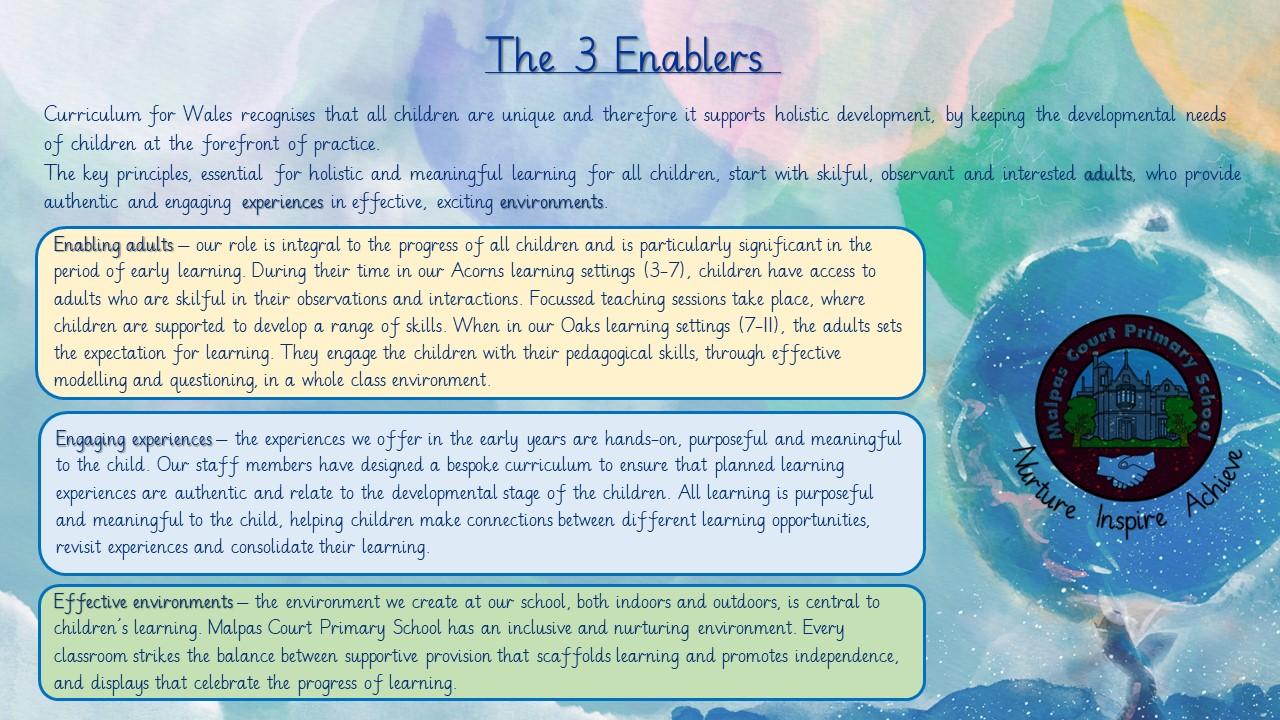 The 3 Enablers

Curriculum for Wales recognises that all children are unique and therefore it supports holistic development, by keeping the developmental needs of children at the forefront of practice.
The key principles, essential for holistic and meaningful learning for all children, start with skilful, observant and interested adults, who provide authentic and engaging experiences in effective, exciting environments.

Enabling adults – our role is integral to the progress of all children and is particularly significant in the period of early learning. During their time in our Acorns learning settings (3-7), children have access to adults who are skilful in their observations and interactions. Focussed teaching sessions take place, where children are supported to develop a range of skills. When in our Oaks learning settings (7-11), the adults sets the expectation for learning. They engage the children with their pedagogical skills, through effective modelling and questioning, in a whole class environment.

Engaging experiences – the experiences we offer in the early years are hands-on, purposeful and meaningful to the child. Our staff members have designed a bespoke curriculum to ensure that planned learning experiences are authentic and relate to the developmental stage of the children. All learning is purposeful and meaningful to the child, helping children make connections between different learning opportunities, revisit experiences and consolidate their learning.

Effective environments – the environment we create at our school, both indoors and outdoors, is central to children's learning. Malpas Court Primary School has an inclusive and nurturing environment. Every classroom strikes the balance between supportive provision that scaffolds learning and promotes independence, and displays that celebrate the progress of learning.

Malpas Court Primary School
Nurture. Inspire. Achieve